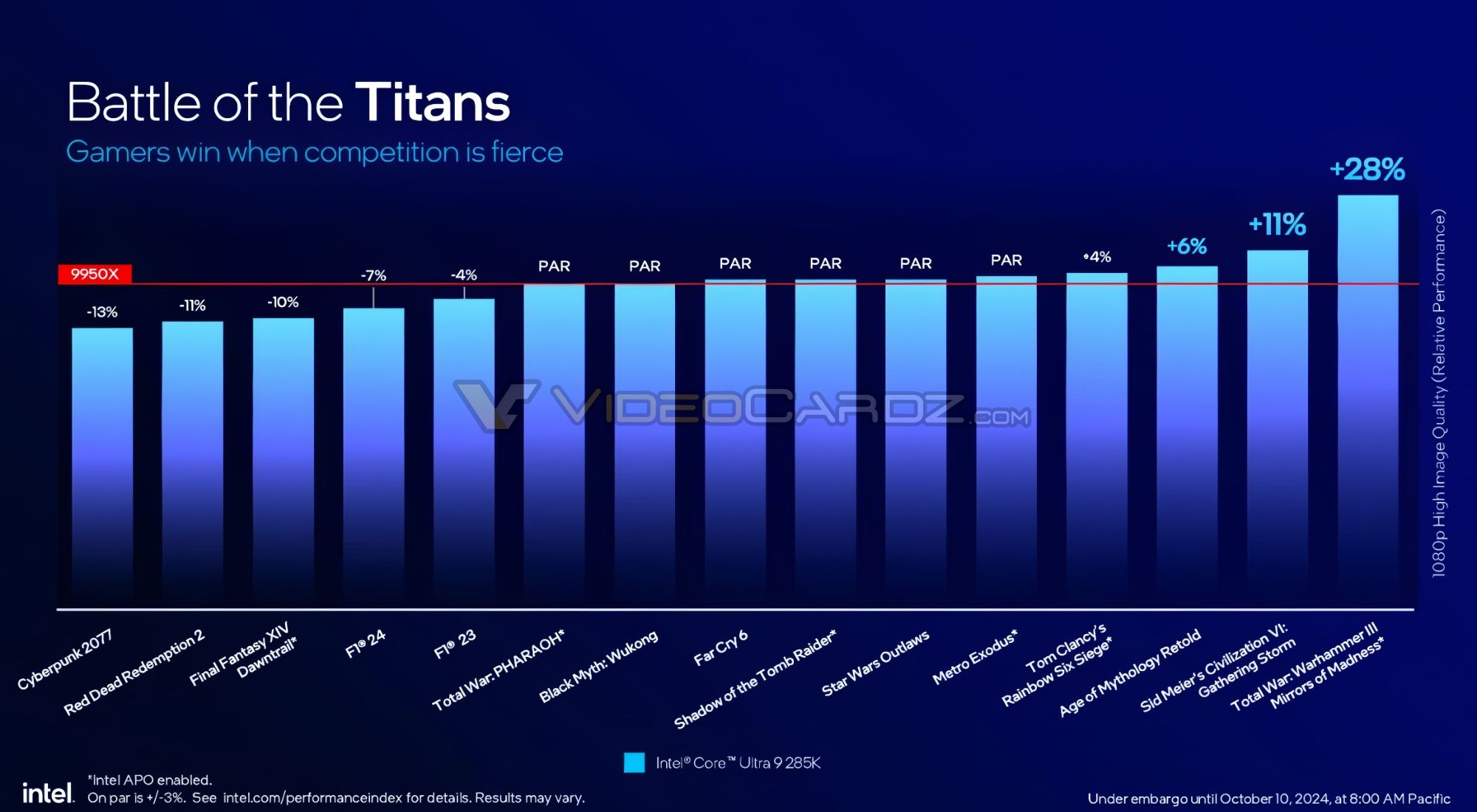 Battle of the Titans
Gamers win when competition is fierce

9950X

-13%
-11%
-10%
-7%
-4%
PAR
PAR
PAR
PAR
PAR
PAR
+4%
+6%
+11%
+28%

1080p High Image Quality (Relative Performance)

VIDEOCARDZ.COM

Cyberpunk 2077
Red Dead Redemption 2
Final Fantasy XIV Dawntrail*
F1® 24
F1® 23
Total War: PHARAOH*
Black Myth: Wukong
Far Cry 6
Shadow of the Tomb Raider*
Star Wars Outlaws
Metro Exodus*
Tom Clancy's Rainbow Six Siege*
Age of Mythology Retold
Sid Meier's Civilization VI: Gathering Storm
Total War: Warhammer III Mirrors of Madness*

Intel® Core™ Ultra 9 285K

intel.
*Intel APO enabled.
On par is +/-3%. See intel.com/performanceindex for details. Results may vary.

Under embargo until October 10, 2024, at 8:00 AM Pacific